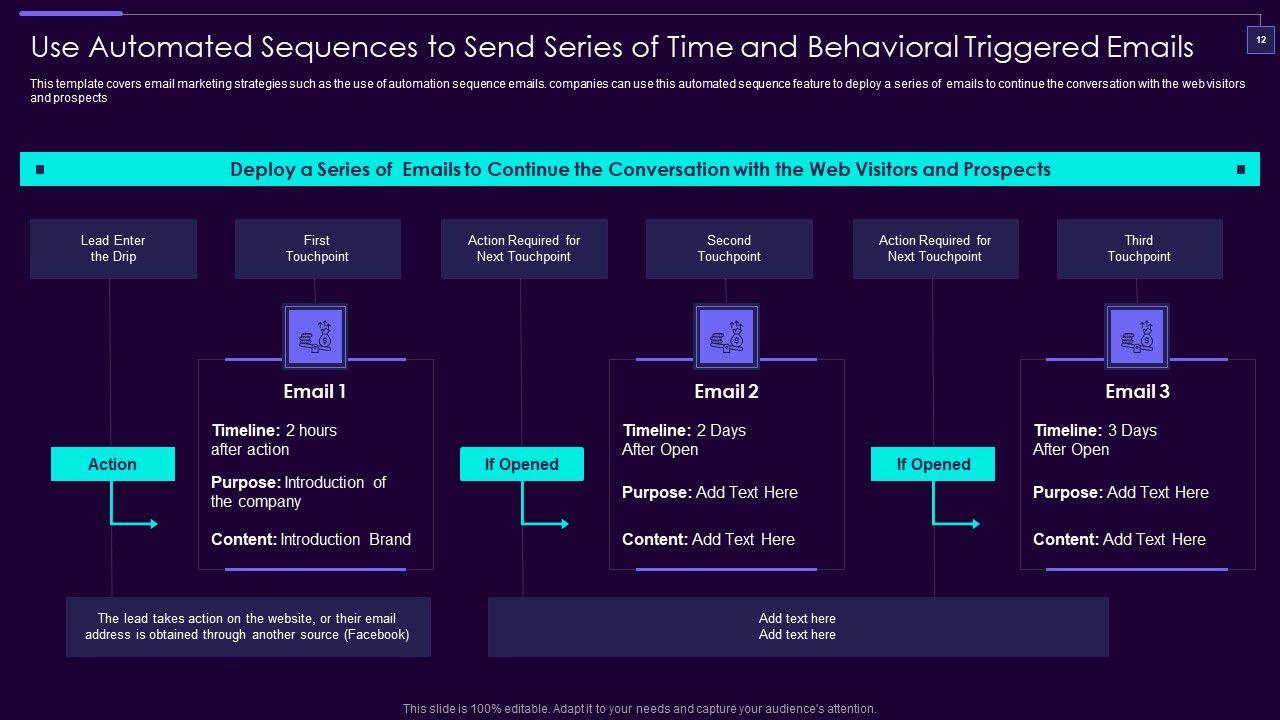 Use Automated Sequences to Send Series of Time and Behavioral Triggered Emails

12

This template covers email marketing strategies such as the use of automation sequence emails. companies can use this automated sequence feature to deploy a series of emails to continue the conversation with the web visitors and prospects

Deploy a Series of Emails to Continue the Conversation with the Web Visitors and Prospects

Lead Enter the Drip

First Touchpoint

Action Required for Next Touchpoint

Second Touchpoint

Action Required for Next Touchpoint

Third Touchpoint

Action

Email 1

Timeline: 2 hours after action

Purpose: Introduction of the company

Content: Introduction Brand

If Opened

Email 2

Timeline: 2 Days After Open

Purpose: Add Text Here

Content: Add Text Here

If Opened

Email 3

Timeline: 3 Days After Open

Purpose: Add Text Here

Content: Add Text Here

The lead takes action on the website, or their email address is obtained through another source (Facebook)

Add text here
Add text here

This slide is 100% editable. Adapt it to your needs and capture your audience's attention.